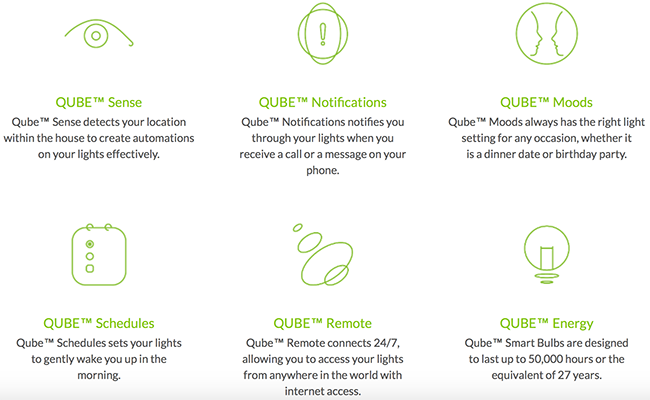 QUBE™ Sense
Qube™ Sense detects your location within the house to create automations on your lights effectively.

QUBE™ Notifications
Qube™ Notifications notifies you through your lights when you receive a call or a message on your phone.

QUBE™ Moods
Qube™ Moods always has the right light setting for any occasion, whether it is a dinner date or birthday party.

QUBE™ Schedules
Qube™ Schedules sets your lights to gently wake you up in the morning.

QUBE™ Remote
Qube™ Remote connects 24/7, allowing you to access your lights from anywhere in the world with internet access.

QUBE™ Energy
Qube™ Smart Bulbs are designed to last up to 50,000 hours or the equivalent of 27 years.